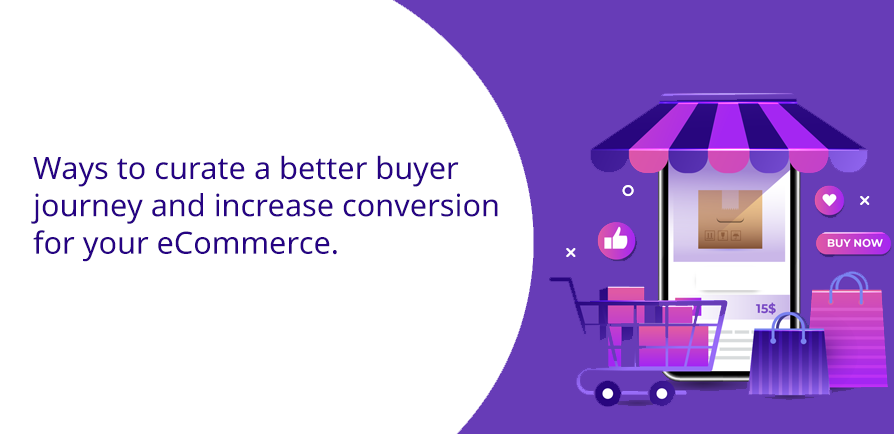 Ways to curate a better buyer journey and increase conversion for your eCommerce.

BUY NOW

15$